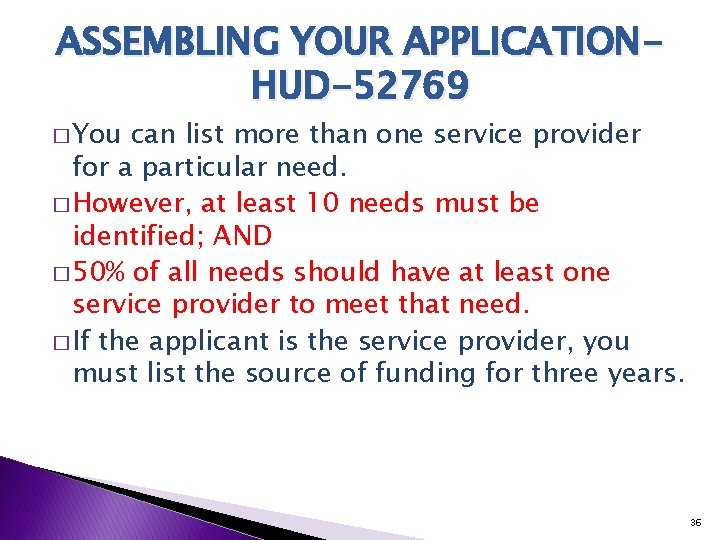 ASSEMBLING YOUR APPLICATION-HUD-52769

□ You can list more than one service provider for a particular need.

□ However, at least 10 needs must be identified; AND

□ 50% of all needs should have at least one service provider to meet that need.

□ If the applicant is the service provider, you must list the source of funding for three years.

36